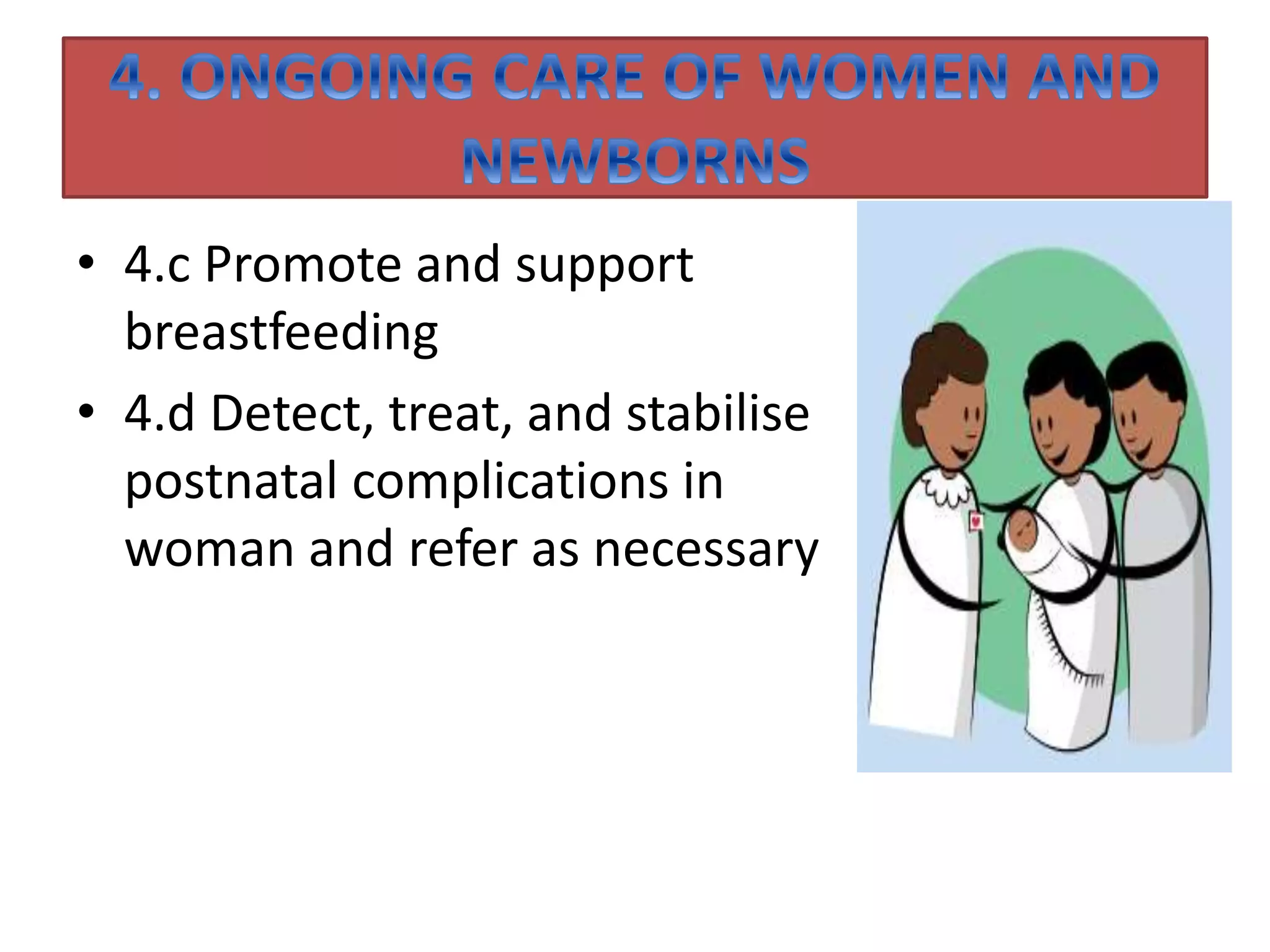 4. ONGOING CARE OF WOMEN AND NEWBORNS

• 4.c Promote and support breastfeeding

• 4.d Detect, treat, and stabilise postnatal complications in woman and refer as necessary